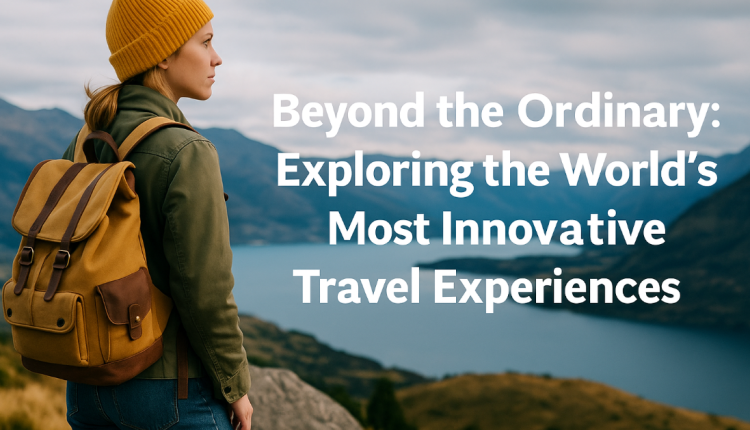 Beyond the Ordinary: Exploring the World’s Most Innovative Travel Experiences